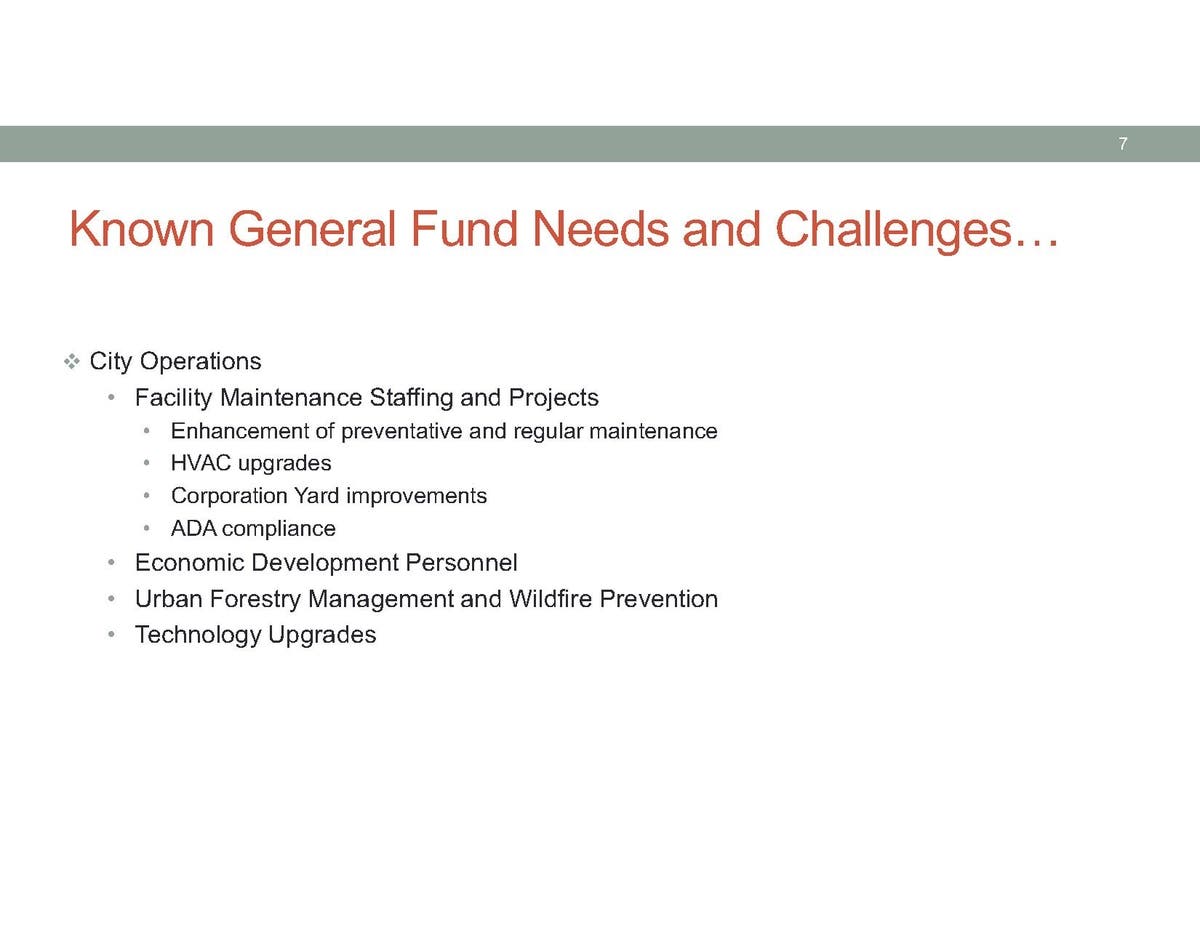 7

Known General Fund Needs and Challenges…

❖ City Operations
• Facility Maintenance Staffing and Projects
• Enhancement of preventative and regular maintenance
• HVAC upgrades
• Corporation Yard improvements
• ADA compliance
• Economic Development Personnel
• Urban Forestry Management and Wildfire Prevention
• Technology Upgrades